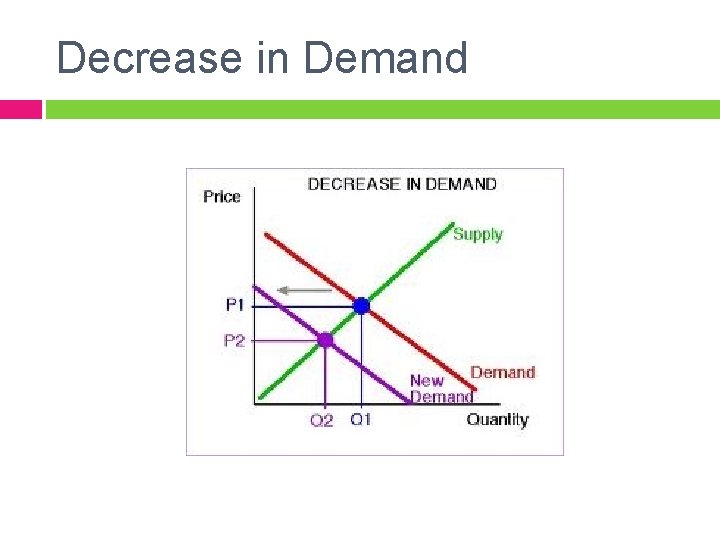 Decrease in Demand

DECREASE IN DEMAND

Price

Supply

P1

P2

Demand

New Demand

Q2 Q1

Quantity